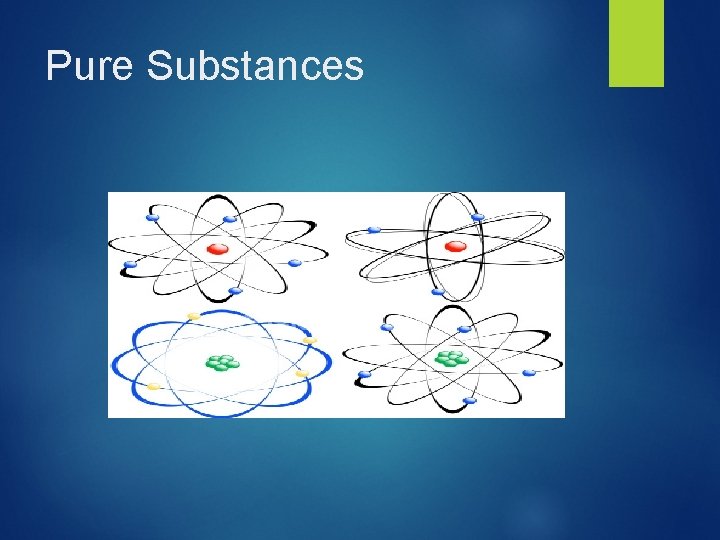 Pure Substances